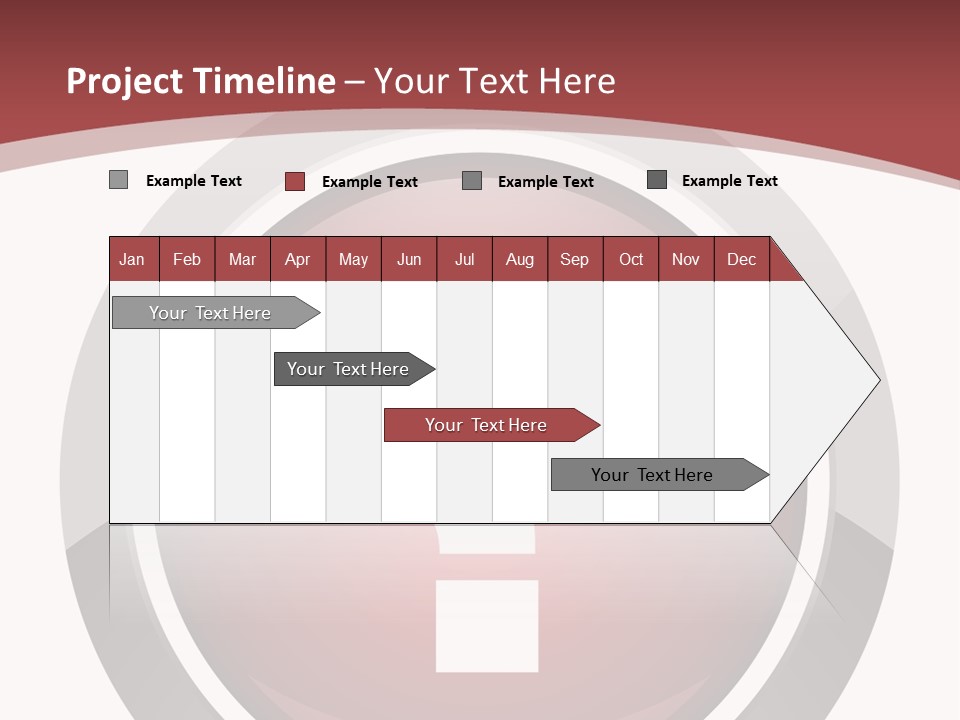 Project Timeline – Your Text Here

Example Text Example Text Example Text Example Text

| Jan | Feb | Mar | Apr | May | Jun | Jul | Aug | Sep | Oct | Nov | Dec |
|---|---|---|---|---|---|---|---|---|---|---|---|

Your Text Here

Your Text Here

Your Text Here

Your Text Here